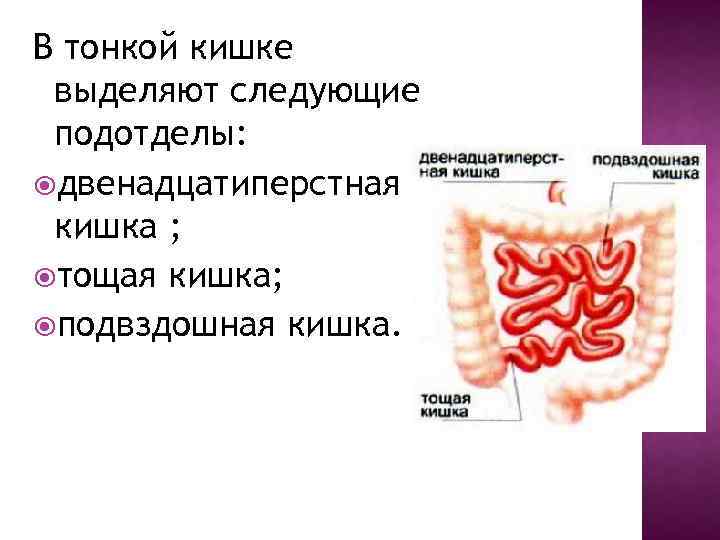 В тонкой кишке выделяют следующие подотделы:
двенадцатиперстная кишка ;
тощая кишка;
подвздошная кишка.

двенадцатиперстная кишка
подвздошная кишка
тощая кишка